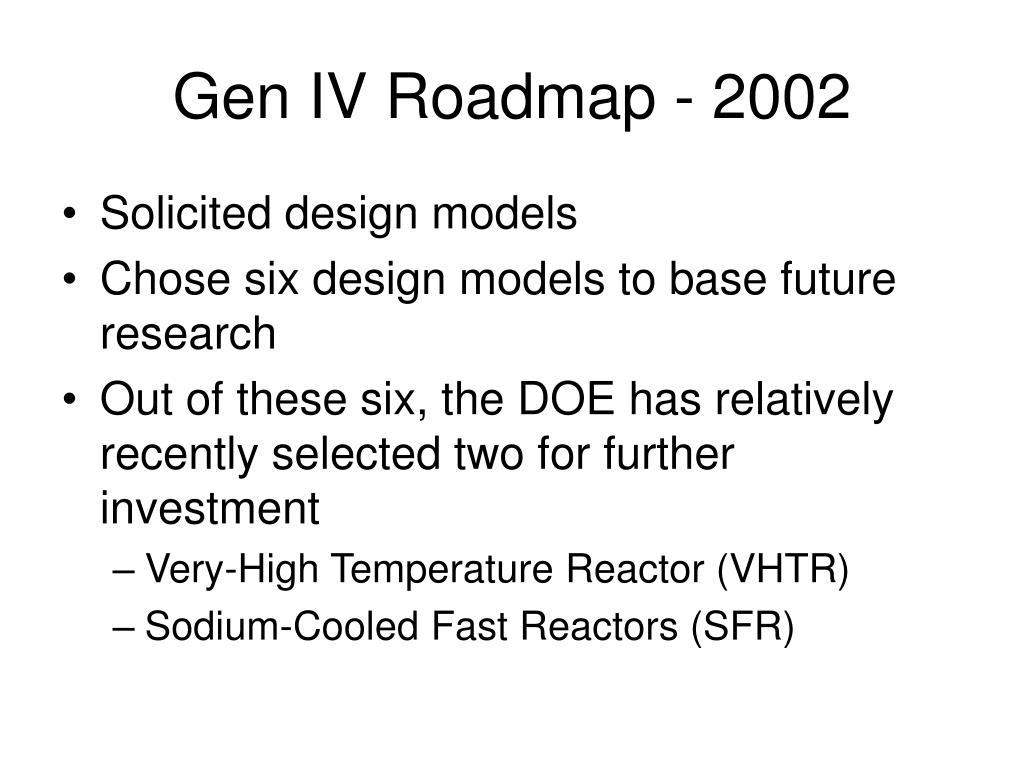 Gen IV Roadmap - 2002

• Solicited design models
• Chose six design models to base future research
• Out of these six, the DOE has relatively recently selected two for further investment
– Very-High Temperature Reactor (VHTR)
– Sodium-Cooled Fast Reactors (SFR)